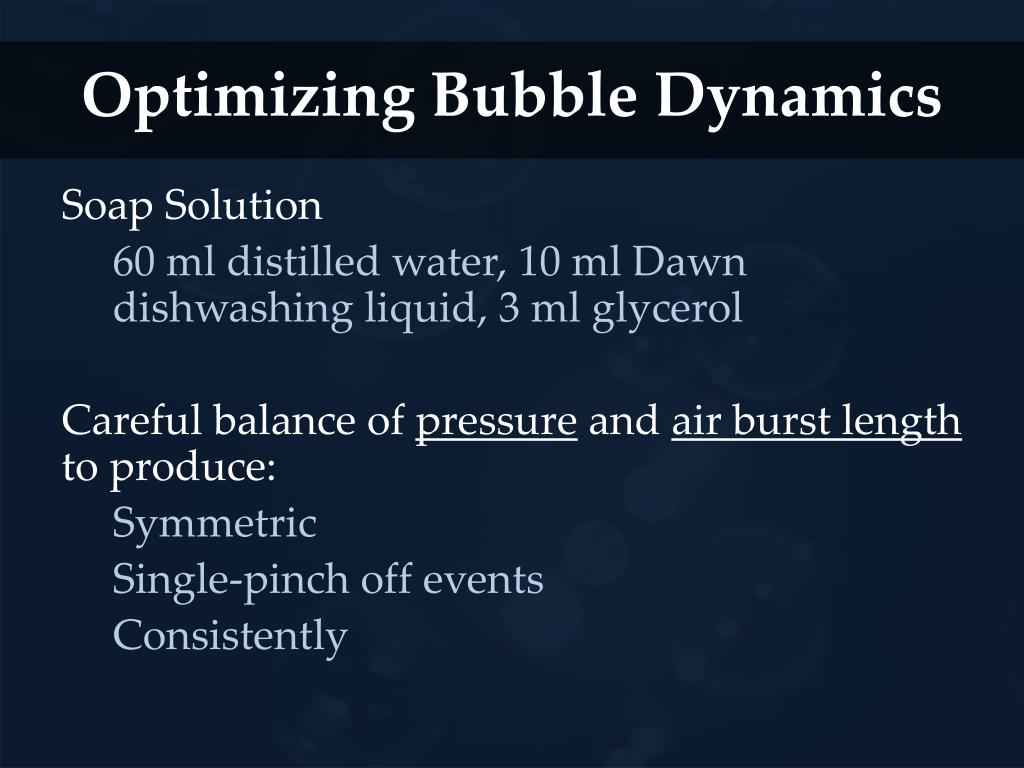 Optimizing Bubble Dynamics

Soap Solution

60 ml distilled water, 10 ml Dawn dishwashing liquid, 3 ml glycerol

Careful balance of pressure and air burst length to produce:

Symmetric

Single-pinch off events

Consistently